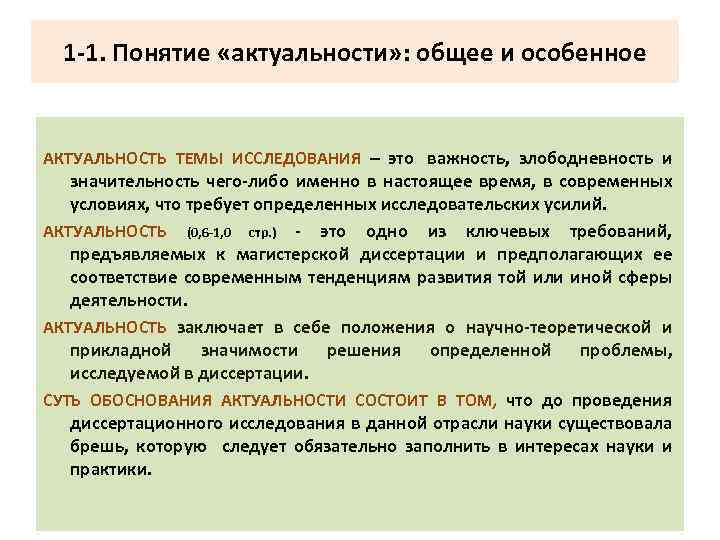 1-1. Понятие «актуальности»: общее и особенное

АКТУАЛЬНОСТЬ ТЕМЫ ИССЛЕДОВАНИЯ – это важность, злободневность и значительность чего-либо именно в настоящее время, в современных условиях, что требует определенных исследовательских усилий.

АКТУАЛЬНОСТЬ (0,6-1,0 стр.) - это одно из ключевых требований, предъявляемых к магистерской диссертации и предполагающих ее соответствие современным тенденциям развития той или иной сферы деятельности.

АКТУАЛЬНОСТЬ заключает в себе положения о научно-теоретической и прикладной значимости решения определенной проблемы, исследуемой в диссертации.

СУТЬ ОБОСНОВАНИЯ АКТУАЛЬНОСТИ СОСТОИТ В ТОМ, что до проведения диссертационного исследования в данной отрасли науки существовала брешь, которую следует обязательно заполнить в интересах науки и практики.